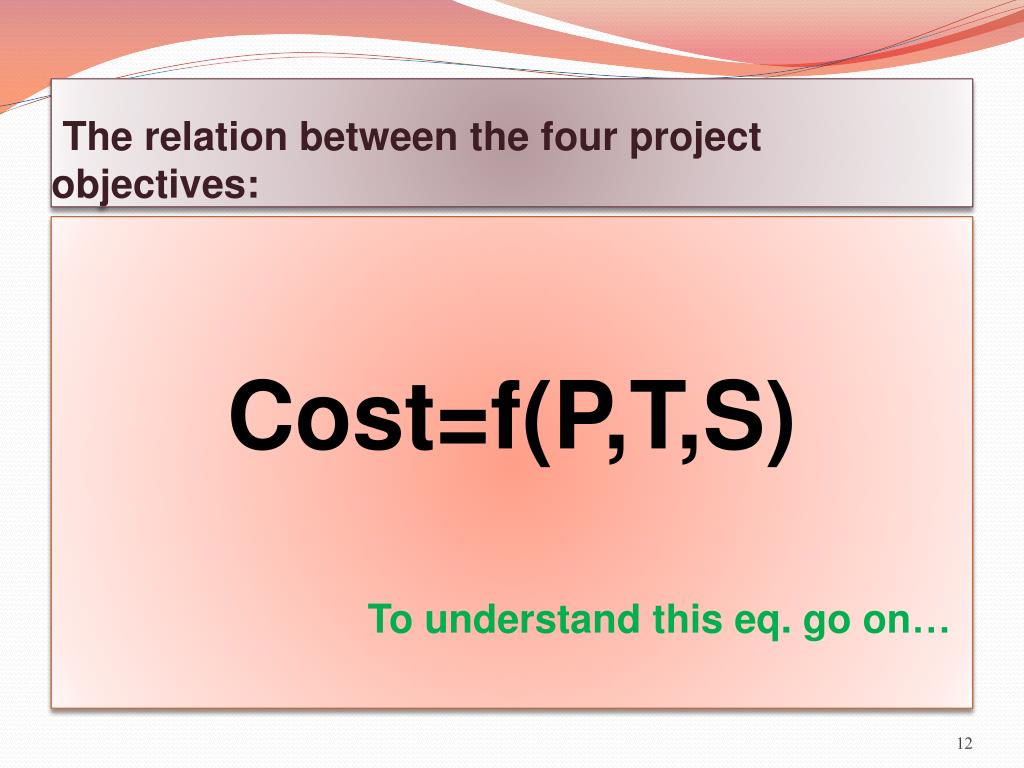 The relation between the four project objectives:

Cost=f(P,T,S)

To understand this eq. go on…

12